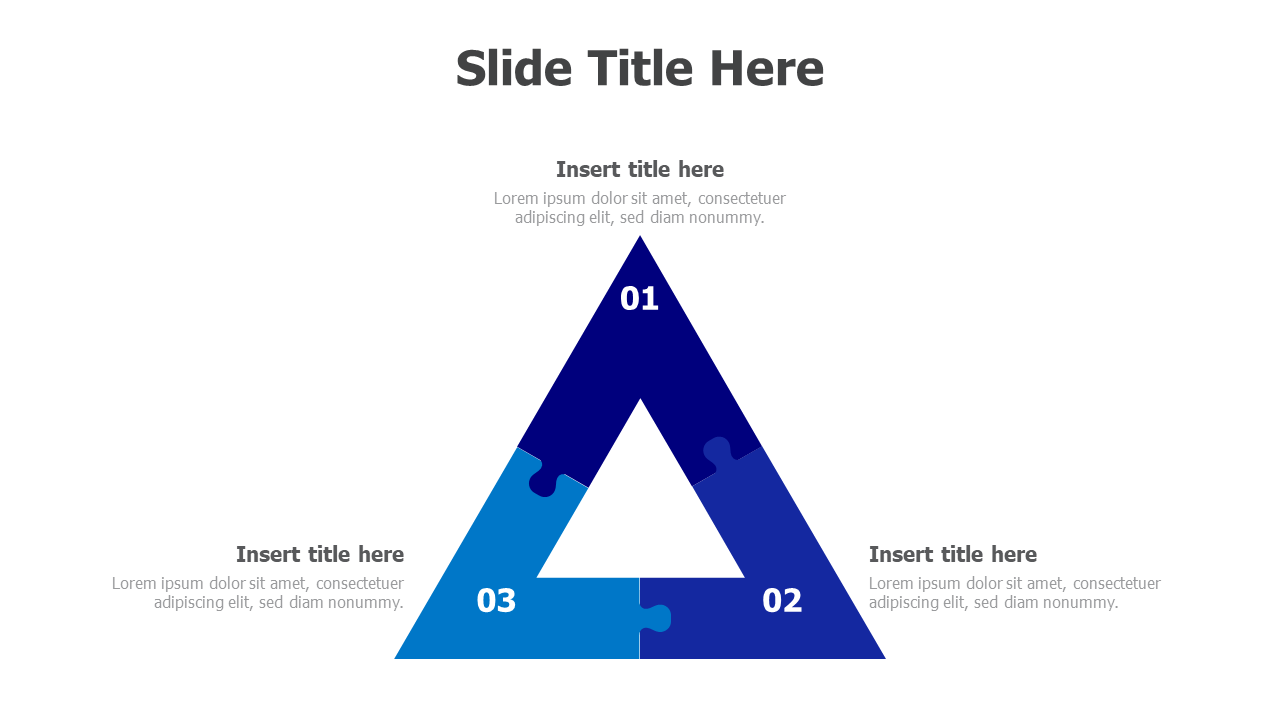 Slide Title Here

Insert title here
Lorem ipsum dolor sit amet, consectetuer adipiscing elit, sed diam nonummy.

01

Insert title here
Lorem ipsum dolor sit amet, consectetuer adipiscing elit, sed diam nonummy.

03

02

Insert title here
Lorem ipsum dolor sit amet, consectetuer adipiscing elit, sed diam nonummy.